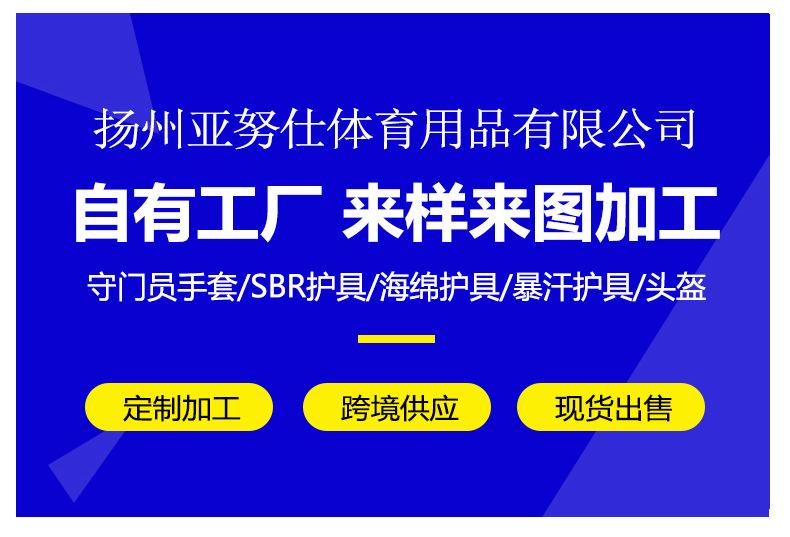 扬州亚努仕体育用品有限公司

自有工厂 来样来图加工

守门员手套/SBR护具/海绵护具/暴汗护具/头盔

定制加工

跨境供应

现货出售